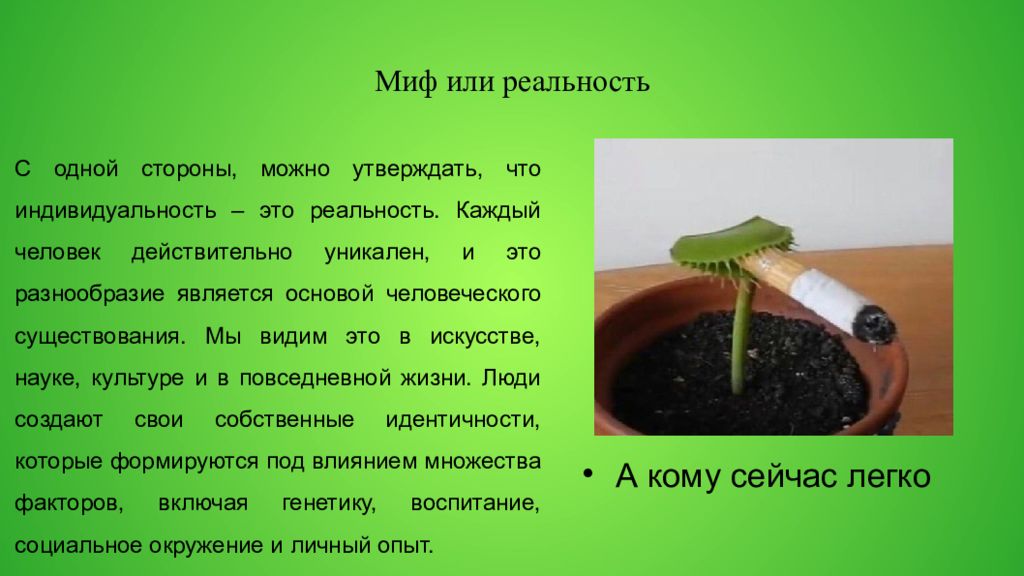 Миф или реальность

С одной стороны, можно утверждать, что индивидуальность – это реальность. Каждый человек действительно уникален, и это разнообразие является основой человеческого существования. Мы видим это в искусстве, науке, культуре и в повседневной жизни. Люди создают свои собственные идентичности, которые формируются под влиянием множества факторов, включая генетику, воспитание, социальное окружение и личный опыт.

• А кому сейчас легко